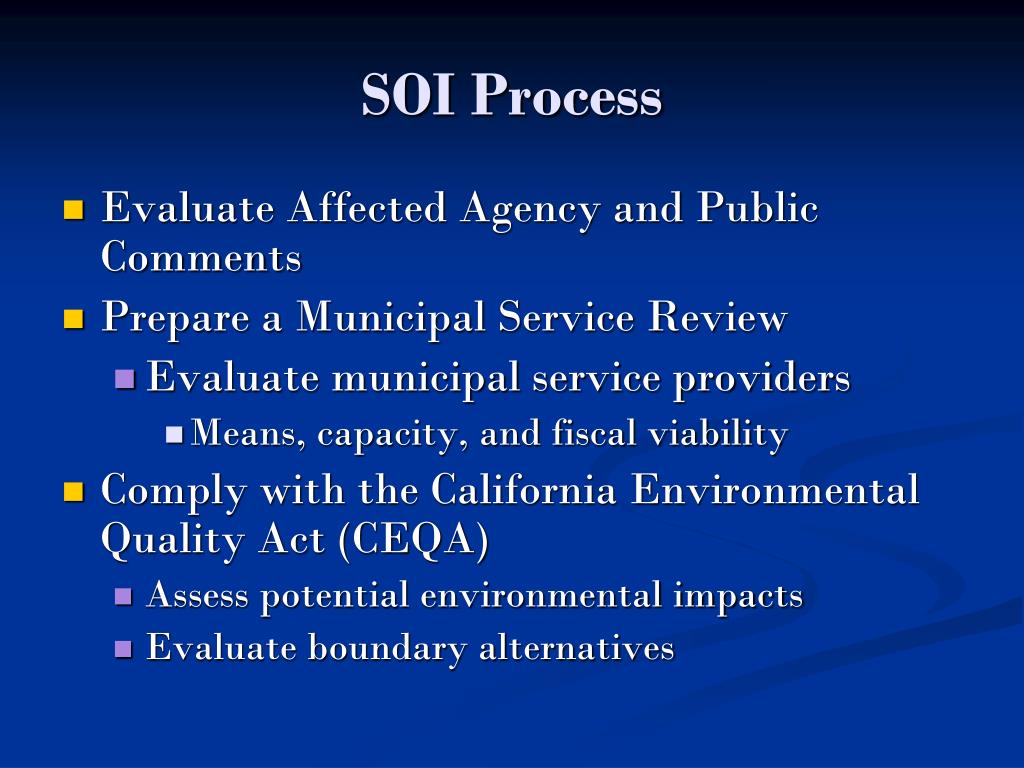 SOI Process

Evaluate Affected Agency and Public Comments

Prepare a Municipal Service Review

Evaluate municipal service providers

Means, capacity, and fiscal viability

Comply with the California Environmental Quality Act (CEQA)

Assess potential environmental impacts

Evaluate boundary alternatives